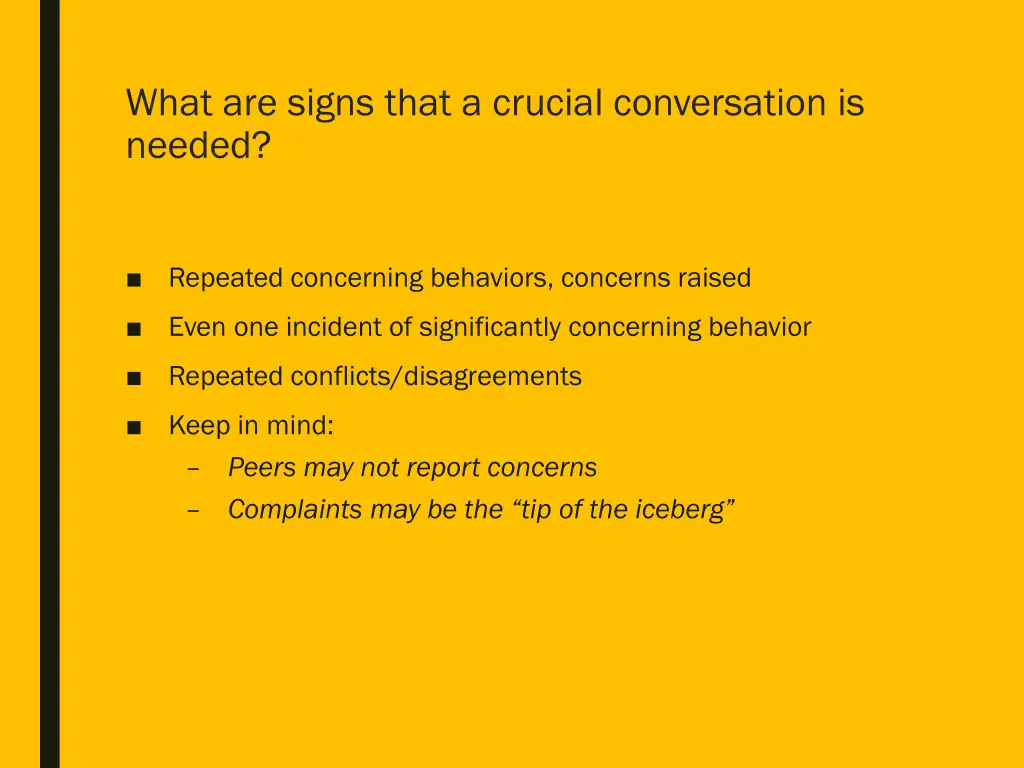 What are signs that a crucial conversation is needed?

■ Repeated concerning behaviors, concerns raised
■ Even one incident of significantly concerning behavior
■ Repeated conflicts/disagreements
■ Keep in mind:
– Peers may not report concerns
– Complaints may be the “tip of the iceberg”